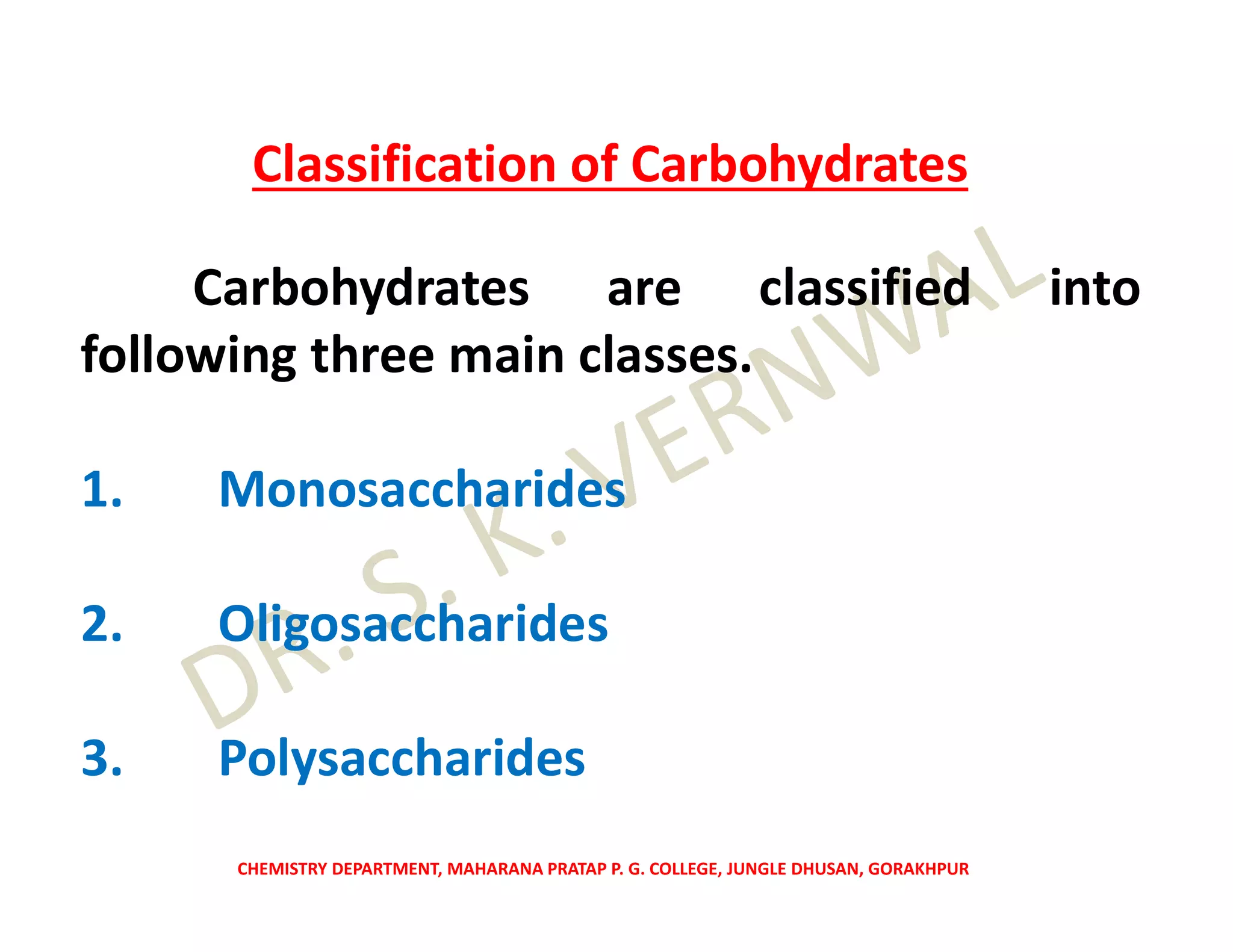 Classification of Carbohydrates

Carbohydrates are classified into following three main classes.

1. Monosaccharides

2. Oligosaccharides

3. Polysaccharides

DR. S. K. VERNWAL

CHEMISTRY DEPARTMENT, MAHARANA PRATAP P. G. COLLEGE, JUNGLE DHUSAN, GORAKHPUR